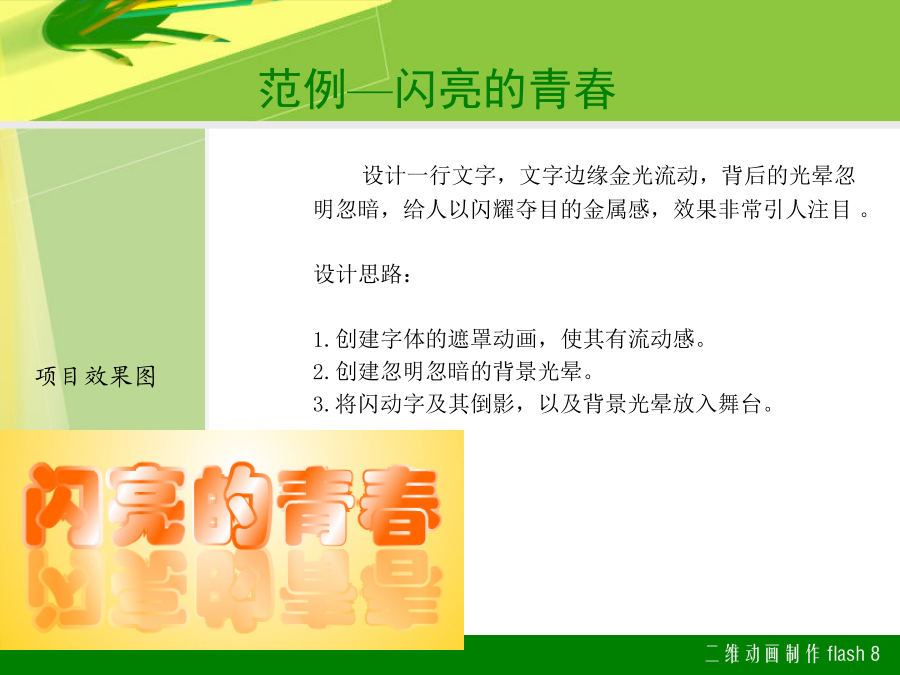 范例—闪亮的青春

设计一行文字，文字边缘金光流动，背后的光晕忽明忽暗，给人以闪耀夺目的金属感，效果非常引人注目 。

设计思路：

1.创建字体的遮罩动画，使其有流动感。
2.创建忽明忽暗的背景光晕。
3.将闪动字及其倒影，以及背景光晕放入舞台。

项目效果图

闪亮的青春

二维动画制作 flash 8